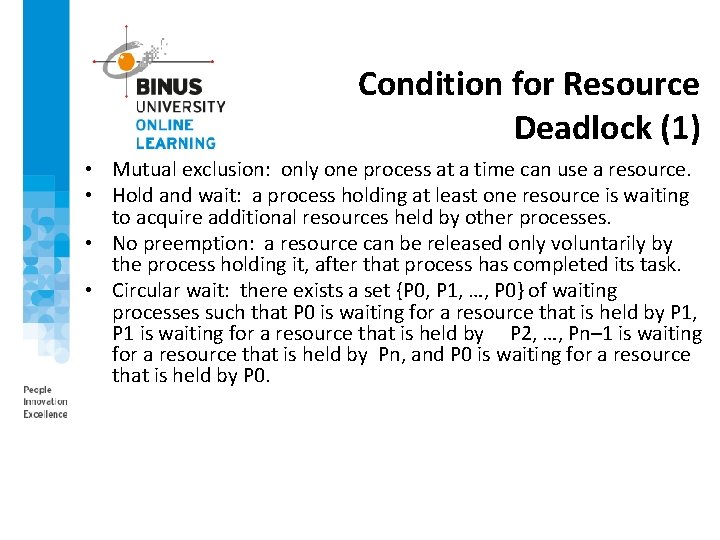 BINUS UNIVERSITY ONLINE LEARNING

Condition for Resource Deadlock (1)

• Mutual exclusion: only one process at a time can use a resource.
• Hold and wait: a process holding at least one resource is waiting to acquire additional resources held by other processes.
• No preemption: a resource can be released only voluntarily by the process holding it, after that process has completed its task.
• Circular wait: there exists a set {P0, P1, …, P0} of waiting processes such that P0 is waiting for a resource that is held by P1, P1 is waiting for a resource that is held by P2, …, Pn–1 is waiting for a resource that is held by Pn, and P0 is waiting for a resource that is held by P0.

People Innovation Excellence